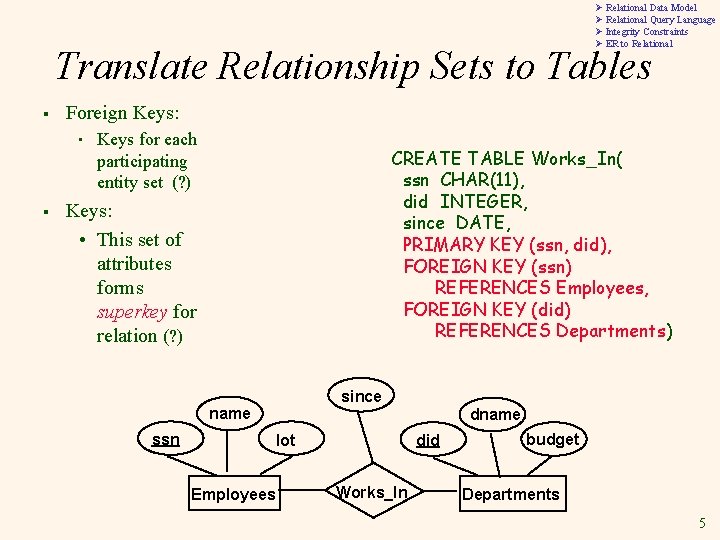 ➢ Relational Data Model
➢ Relational Query Language
➢ Integrity Constraints
➢ ER to Relational

Translate Relationship Sets to Tables

▪ Foreign Keys:
▪ Keys for each participating entity set (?)

▪ Keys:
• This set of attributes forms superkey for relation (?)

CREATE TABLE Works_In(
ssn CHAR(11),
did INTEGER,
since DATE,
PRIMARY KEY (ssn, did),
FOREIGN KEY (ssn)
REFERENCES Employees,
FOREIGN KEY (did)
REFERENCES Departments)

since
name
dname
ssn
lot
did
budget
Employees
Works_In
Departments

5